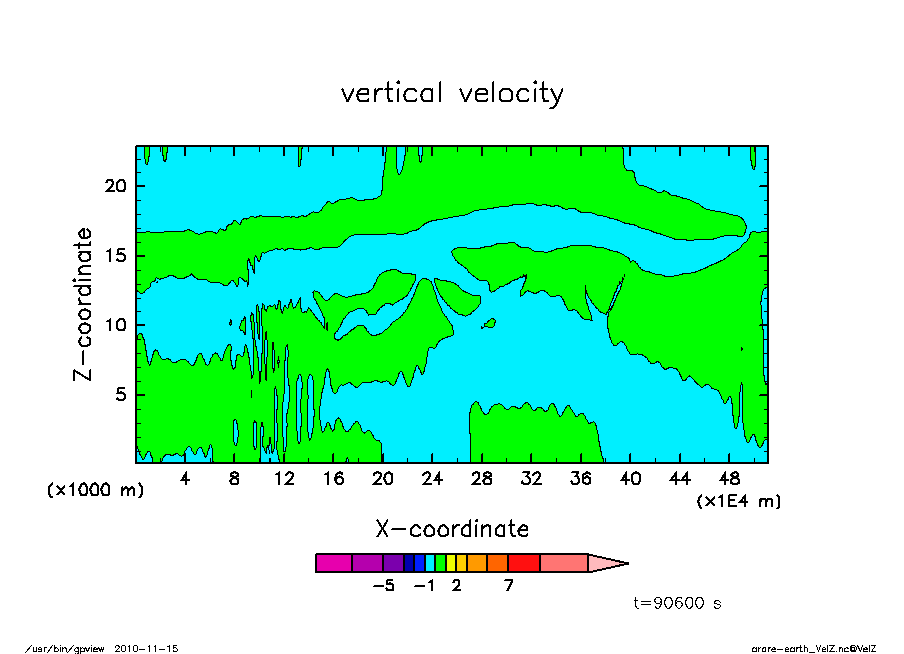 vertical velocity

20
15
10
5
Z-coordinate
(x1000 m)

4 8 12 16 20 24 28 32 36 40 44 48
(x1E4 m)
X-coordinate

-5 -1 2 7

t=90600 s

/usr/bin/gpview 2010-11-15

arare-earth_VelZ.nc@VelZ